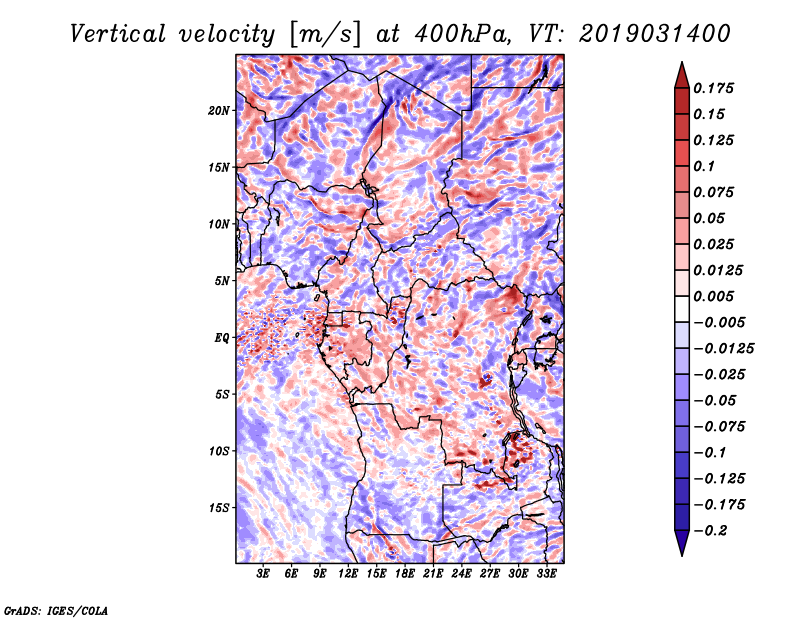 Vertical velocity [m/s] at 400hPa, VT: 2019031400

20N
15N
10N
5N
EQ
5S
10S
15S

3E 6E 9E 12E 15E 18E 21E 24E 27E 30E 33E

0.175
0.15
0.125
0.1
0.075
0.05
0.025
0.0125
0.005
−0.005
−0.0125
−0.025
−0.05
−0.075
−0.1
−0.125
−0.175
−0.2

GrADS: IGES/COLA